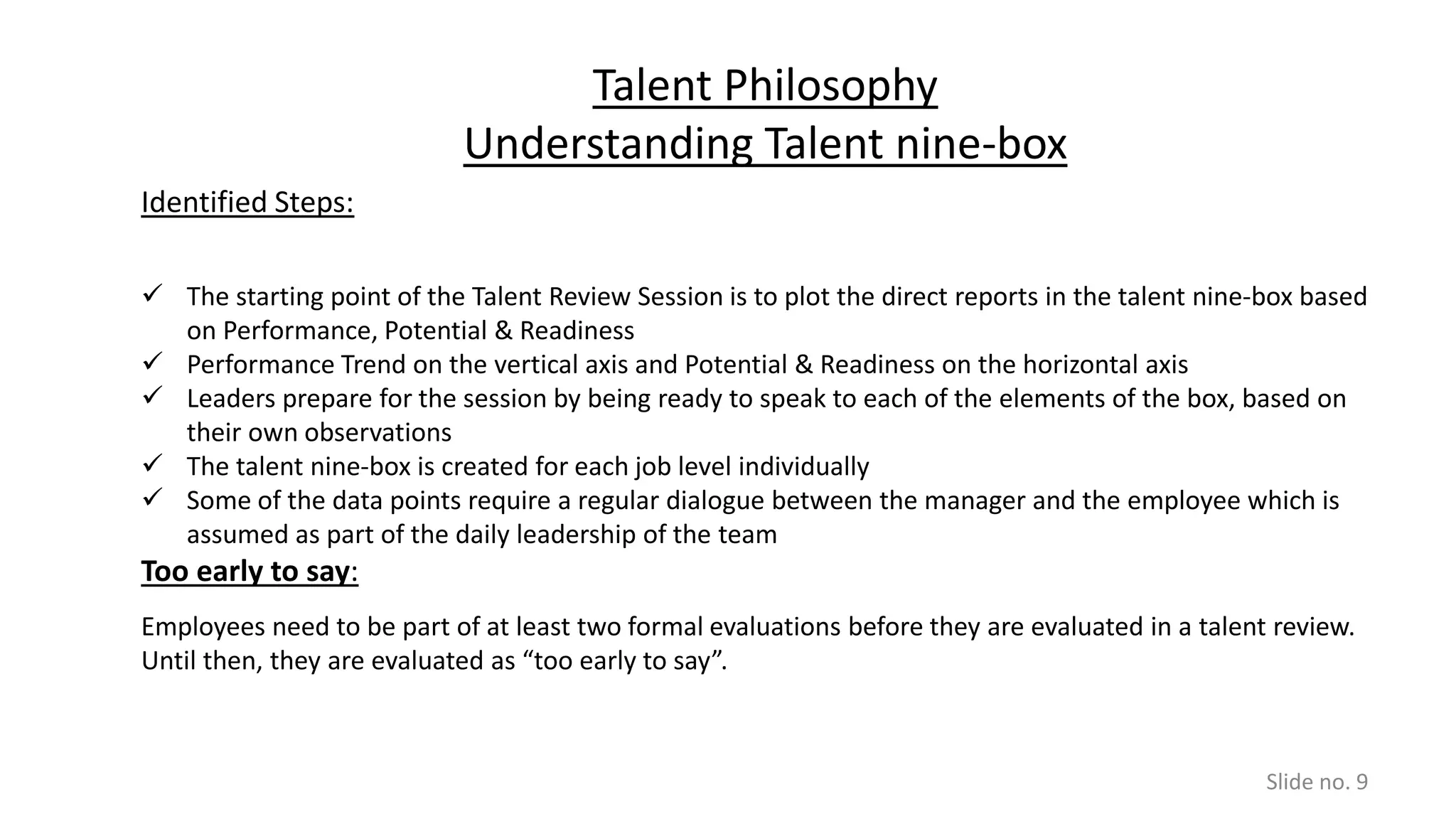 Talent Philosophy
Understanding Talent nine-box

Identified Steps:

✓ The starting point of the Talent Review Session is to plot the direct reports in the talent nine-box based on Performance, Potential & Readiness
✓ Performance Trend on the vertical axis and Potential & Readiness on the horizontal axis
✓ Leaders prepare for the session by being ready to speak to each of the elements of the box, based on their own observations
✓ The talent nine-box is created for each job level individually
✓ Some of the data points require a regular dialogue between the manager and the employee which is assumed as part of the daily leadership of the team

Too early to say:

Employees need to be part of at least two formal evaluations before they are evaluated in a talent review. Until then, they are evaluated as “too early to say”.

Slide no. 9